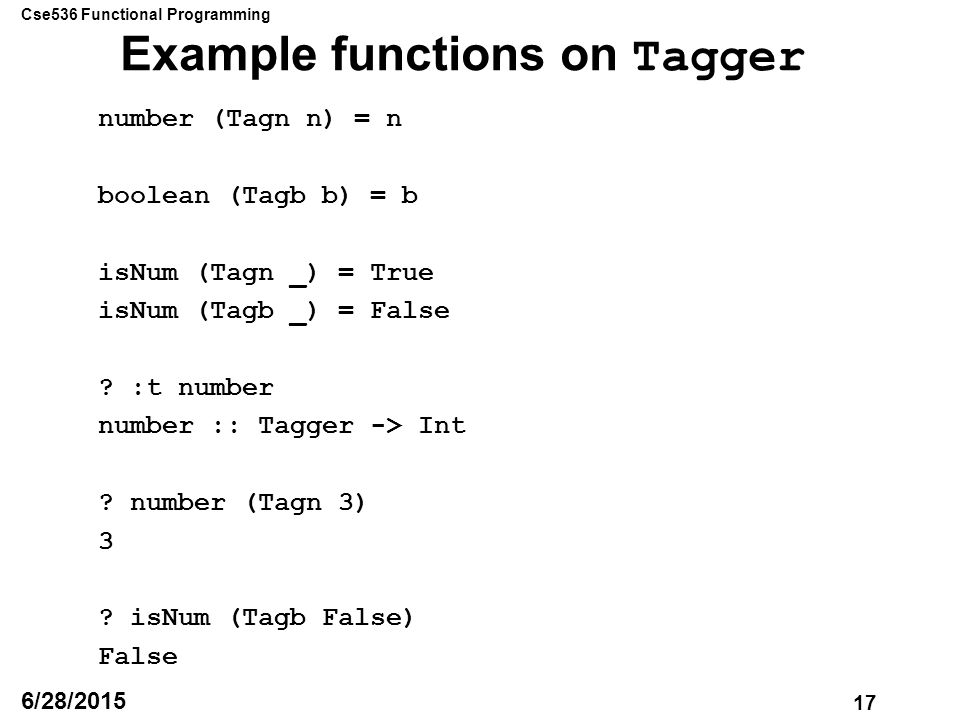 Cse536 Functional Programming

Example functions on Tagger

number (Tagn n) = n

boolean (Tagb b) = b

isNum (Tagn _) = True
isNum (Tagb _) = False

? :t number
number :: Tagger -> Int

? number (Tagn 3)
3

? isNum (Tagb False)
False

6/28/2015

17